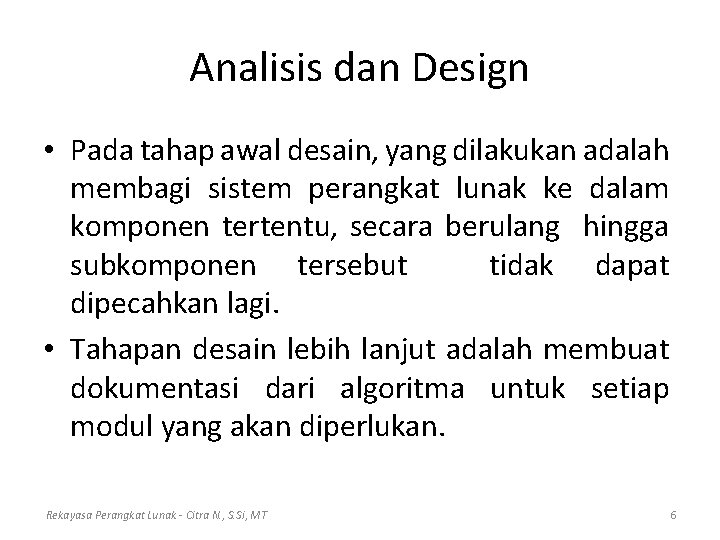 Analisis dan Design

• Pada tahap awal desain, yang dilakukan adalah membagi sistem perangkat lunak ke dalam komponen tertentu, secara berulang hingga subkomponen tersebut tidak dapat dipecahkan lagi.

• Tahapan desain lebih lanjut adalah membuat dokumentasi dari algoritma untuk setiap modul yang akan diperlukan.

Rekayasa Perangkat Lunak - Citra N., S.Si, MT

6